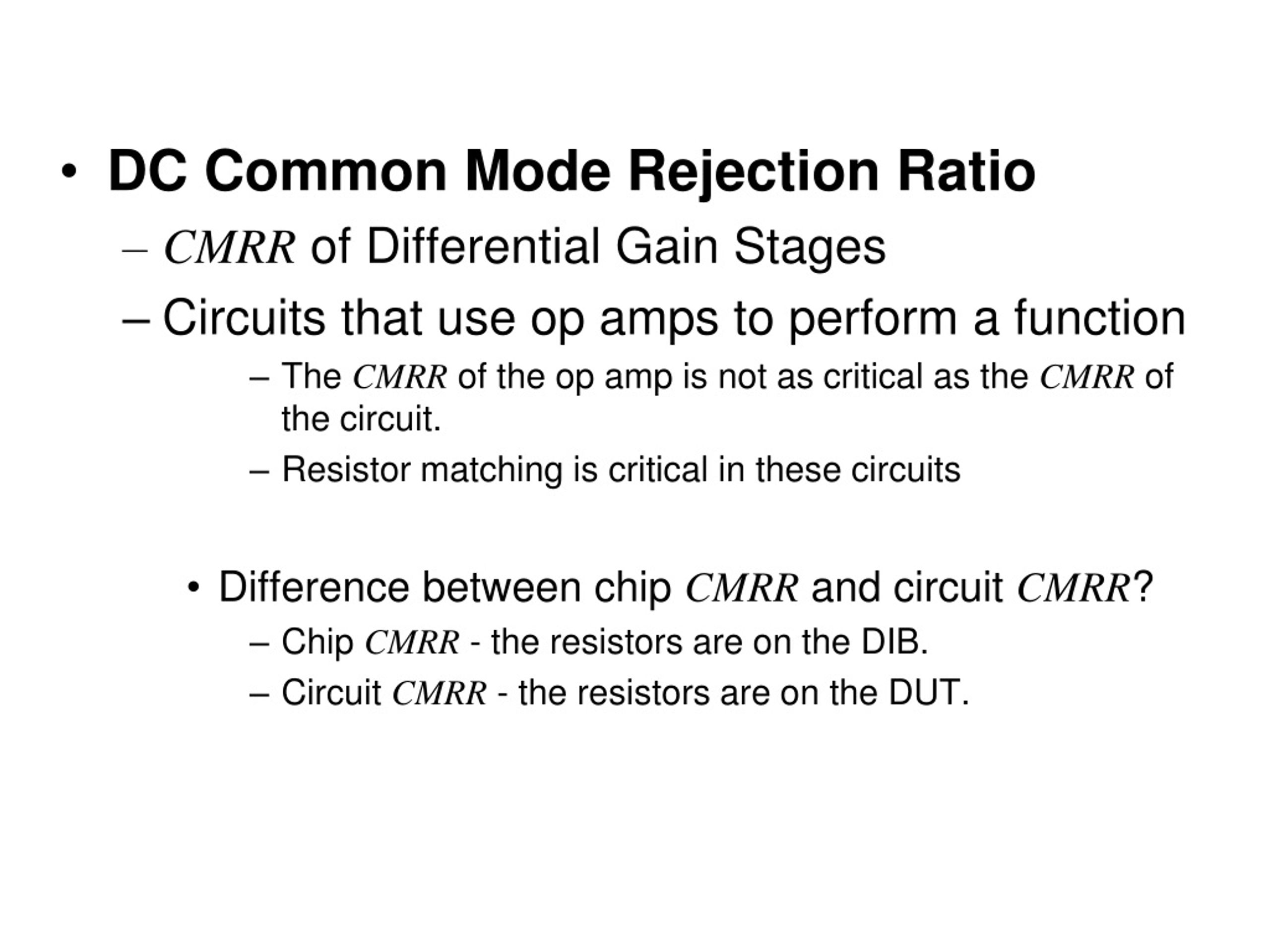 • DC Common Mode Rejection Ratio
– $CMRR$ of Differential Gain Stages
– Circuits that use op amps to perform a function
– The $CMRR$ of the op amp is not as critical as the $CMRR$ of the circuit.
– Resistor matching is critical in these circuits

• Difference between chip $CMRR$ and circuit $CMRR$?
– Chip $CMRR$ - the resistors are on the DIB.
– Circuit $CMRR$ - the resistors are on the DUT.